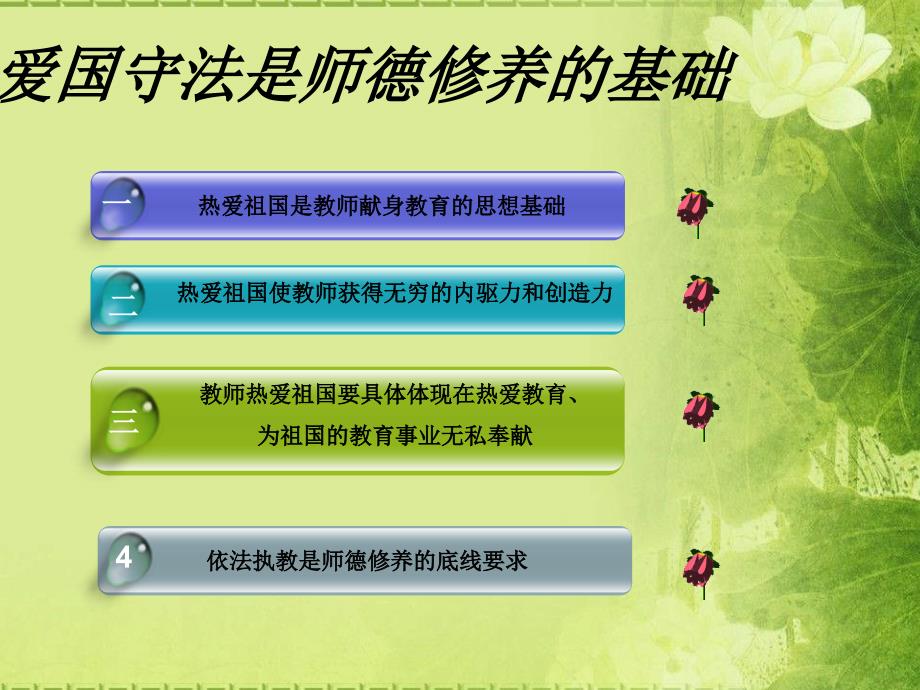 爱国守法是师德修养的基础

一 热爱祖国是教师献身教育的思想基础

二 热爱祖国使教师获得无穷的内驱力和创造力

三 教师热爱祖国要具体体现在热爱教育、为祖国的教育事业无私奉献

4 依法执教是师德修养的底线要求